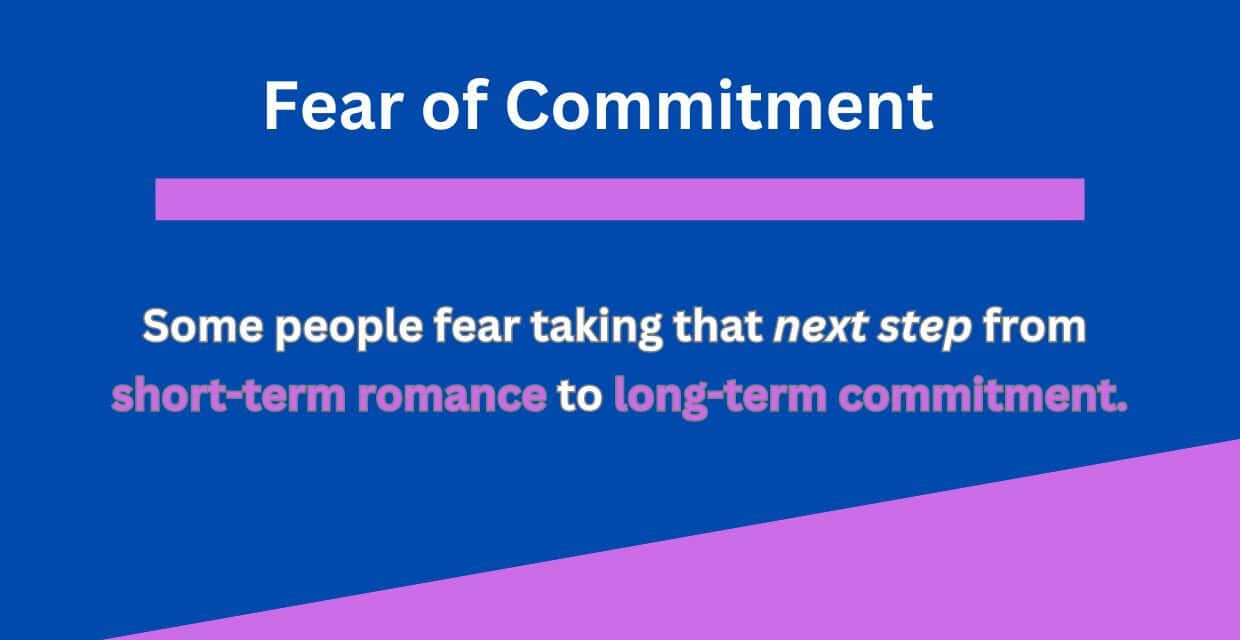 Fear of Commitment

Some people fear taking that next step from short-term romance to long-term commitment.